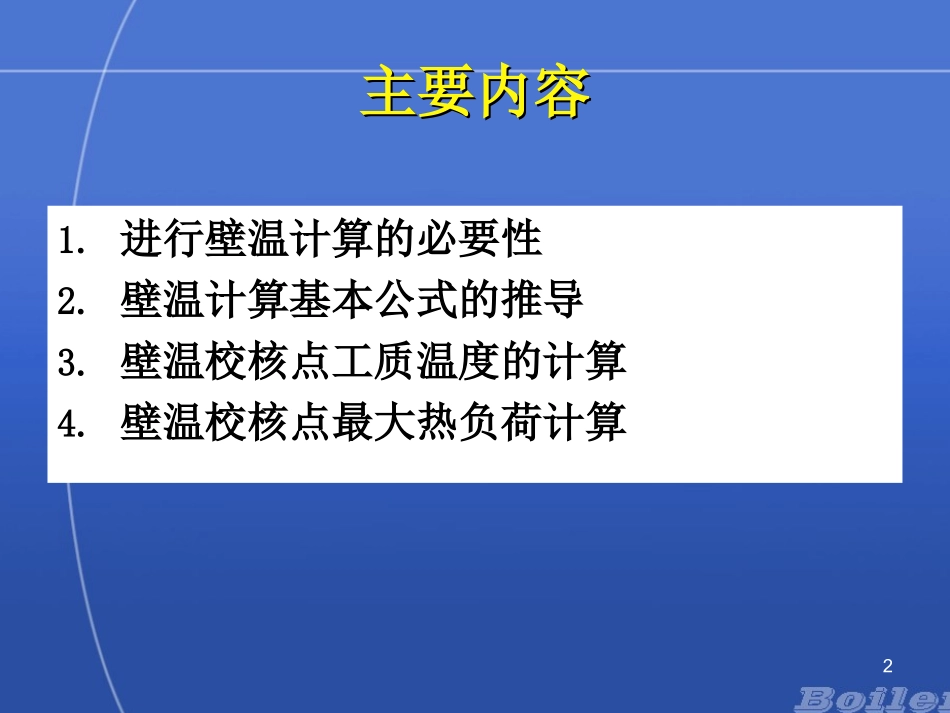 主要内容

1. 进行壁温计算的必要性
2. 壁温计算基本公式的推导
3. 壁温校核点工质温度的计算
4. 壁温校核点最大热负荷计算

2

Boiler